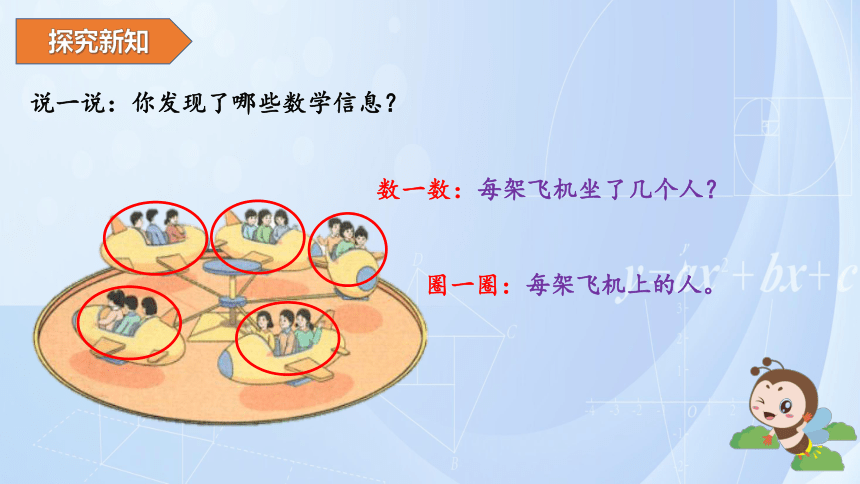 探究新知

说一说：你发现了哪些数学信息？

数一数：每架飞机坐了几个人？

圈一圈：每架飞机上的人。

$y=ax^2+bx+c$